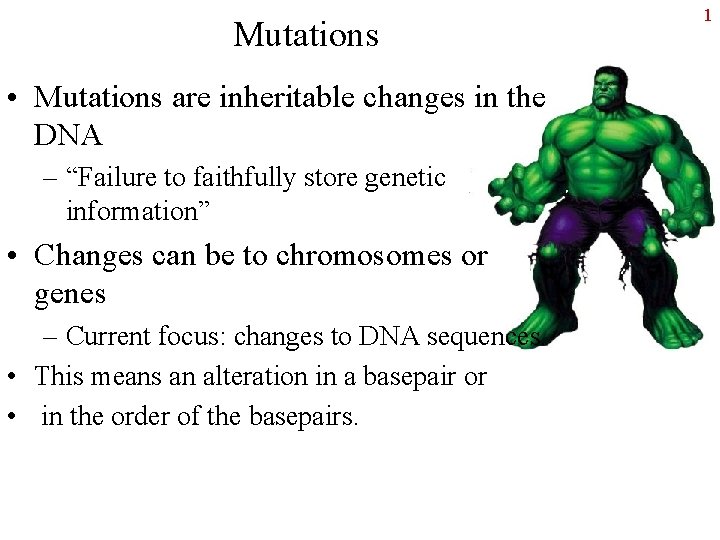 1

Mutations

• Mutations are inheritable changes in the DNA
– “Failure to faithfully store genetic information”
• Changes can be to chromosomes or genes
– Current focus: changes to DNA sequences
• This means an alteration in a basepair or
• in the order of the basepairs.